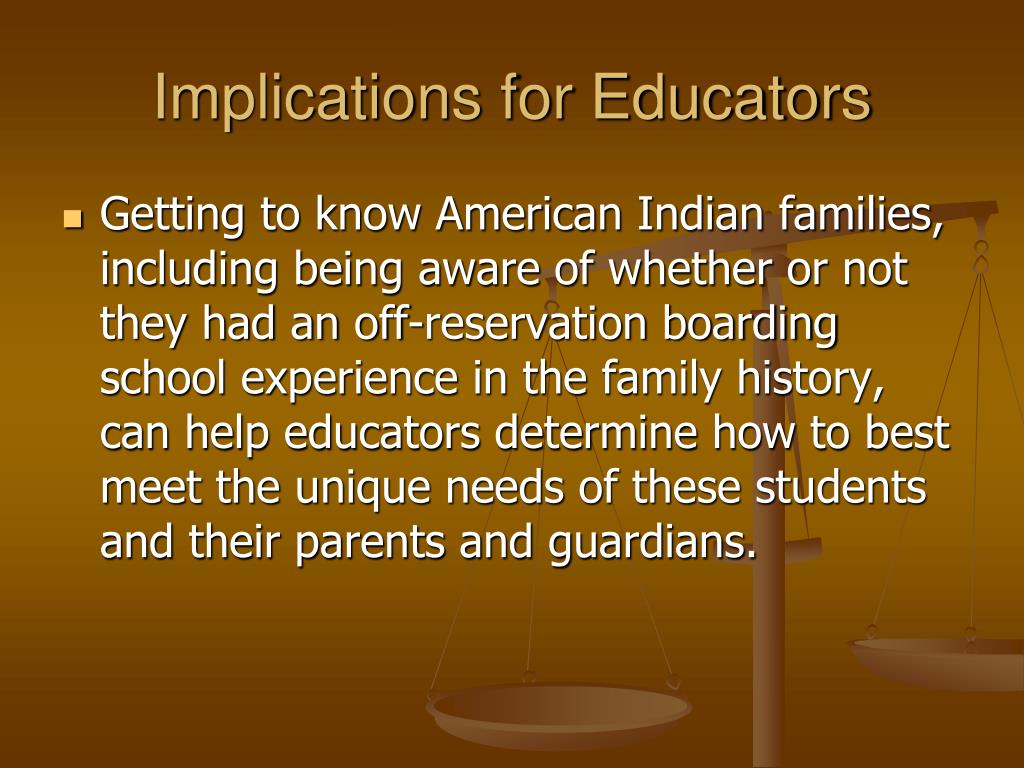 Implications for Educators

Getting to know American Indian families, including being aware of whether or not they had an off-reservation boarding school experience in the family history, can help educators determine how to best meet the unique needs of these students and their parents and guardians.